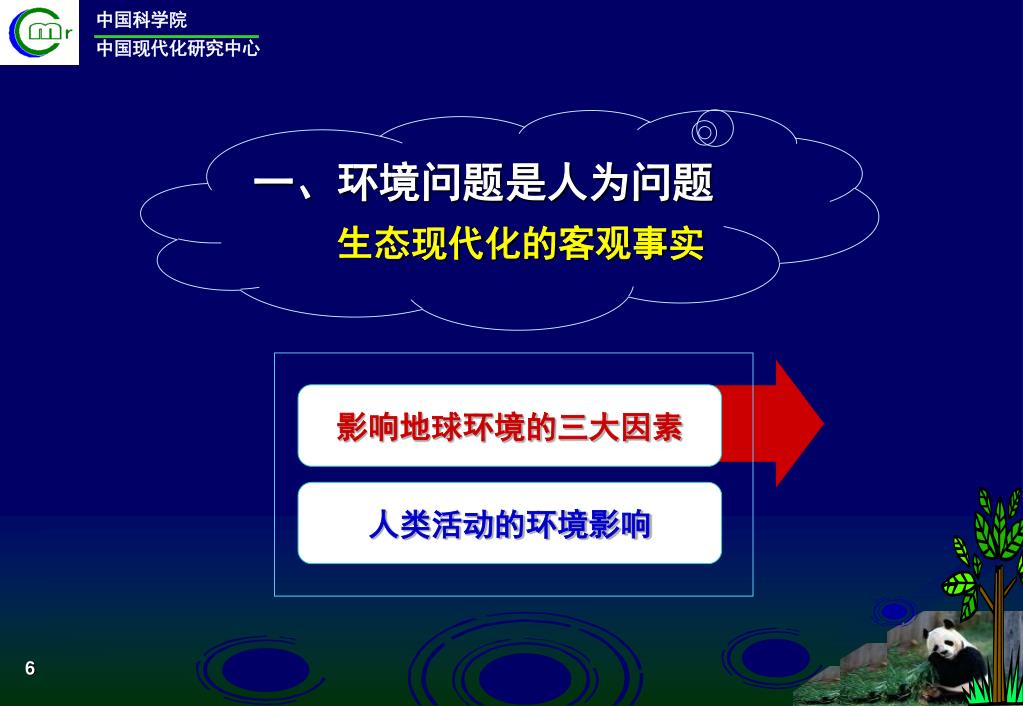 Cmr

中国科学院
中国现代化研究中心

一、环境问题是人为问题
生态现代化的客观事实

影响地球环境的三大因素

人类活动的环境影响

6